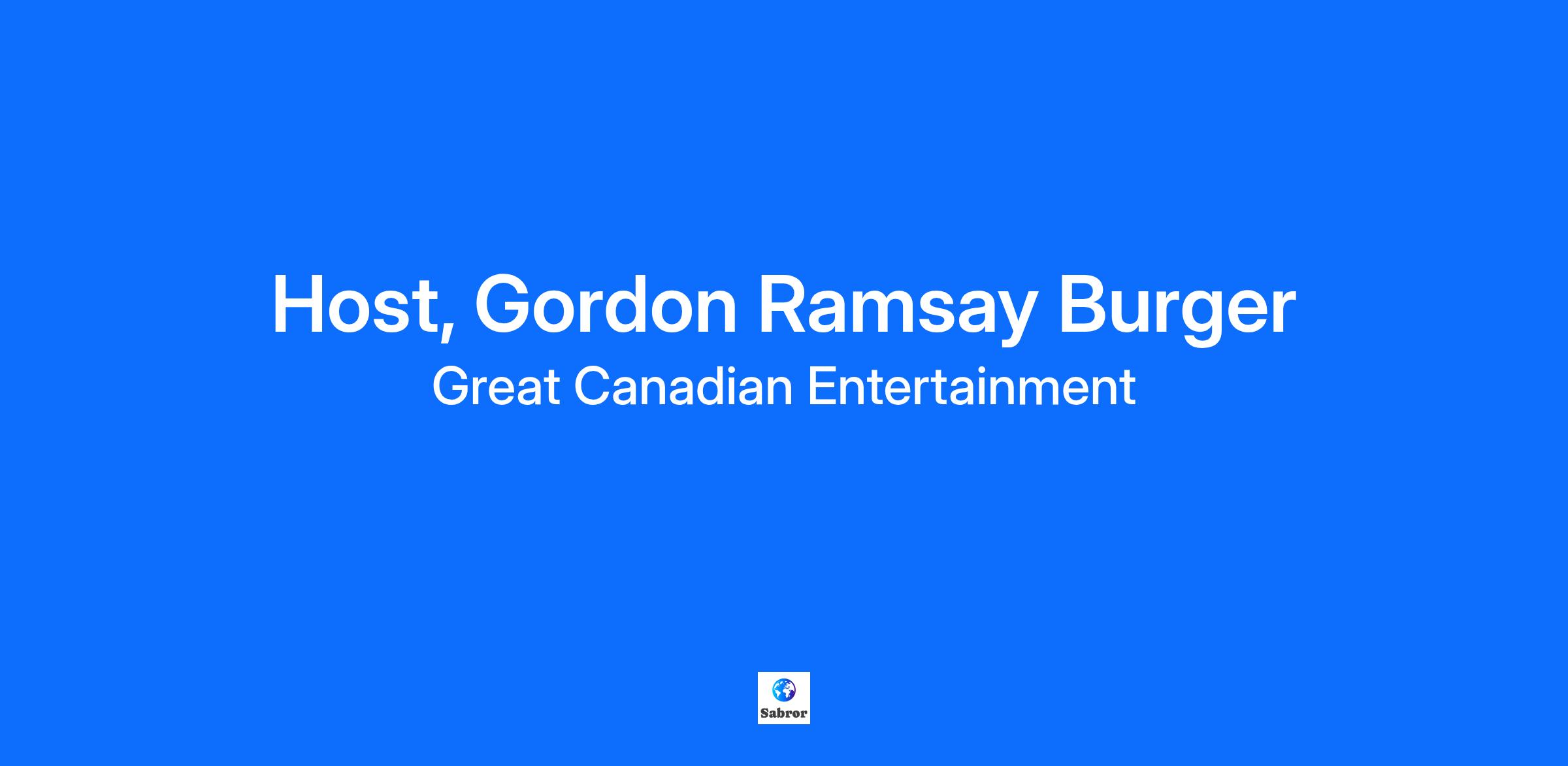 Host, Gordon Ramsay Burger
Great Canadian Entertainment

Sabror